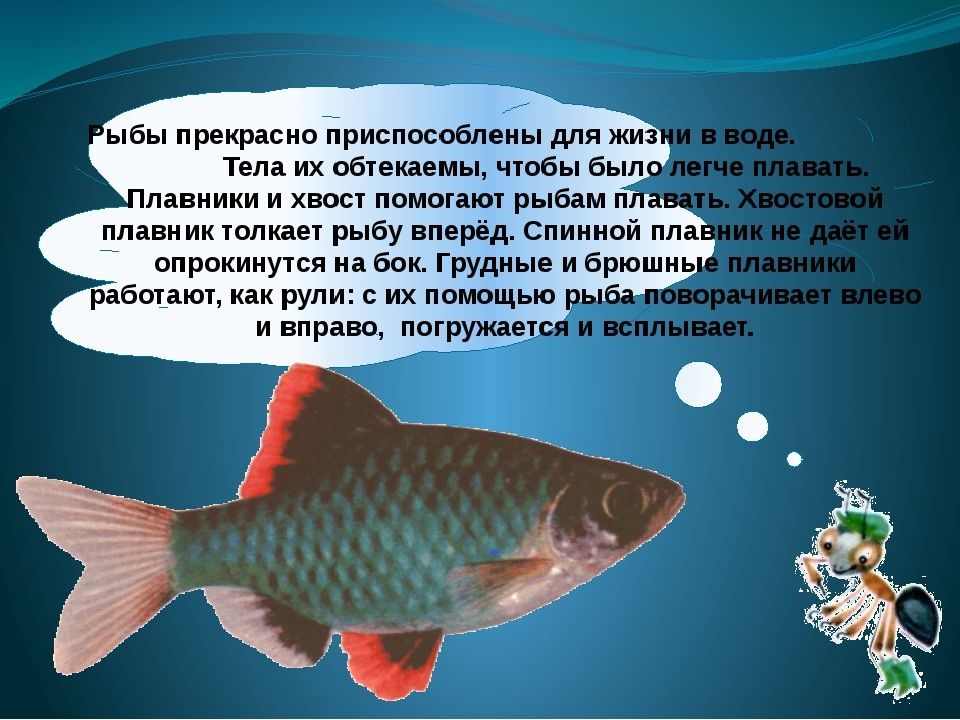 Рыбы прекрасно приспособлены для жизни в воде. Тела их обтекаемы, чтобы было легче плавать. Плавники и хвост помогают рыбам плавать. Хвостовой плавник толкает рыбу вперёд. Спинной плавник не даёт ей опрокинутся на бок. Грудные и брюшные плавники работают, как рули: с их помощью рыба поворачивает влево и вправо, погружается и всплывает.